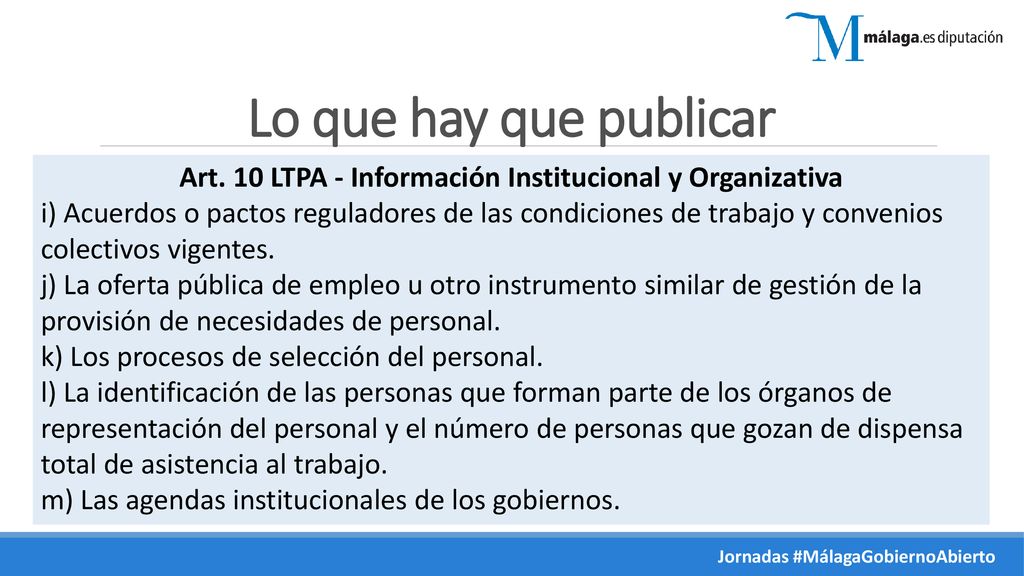 M málaga.es diputación

Lo que hay que publicar

Art. 10 LTPA - Información Institucional y Organizativa
i) Acuerdos o pactos reguladores de las condiciones de trabajo y convenios colectivos vigentes.
j) La oferta pública de empleo u otro instrumento similar de gestión de la provisión de necesidades de personal.
k) Los procesos de selección del personal.
l) La identificación de las personas que forman parte de los órganos de representación del personal y el número de personas que gozan de dispensa total de asistencia al trabajo.
m) Las agendas institucionales de los gobiernos.

Jornadas #MálagaGobiernoAbierto